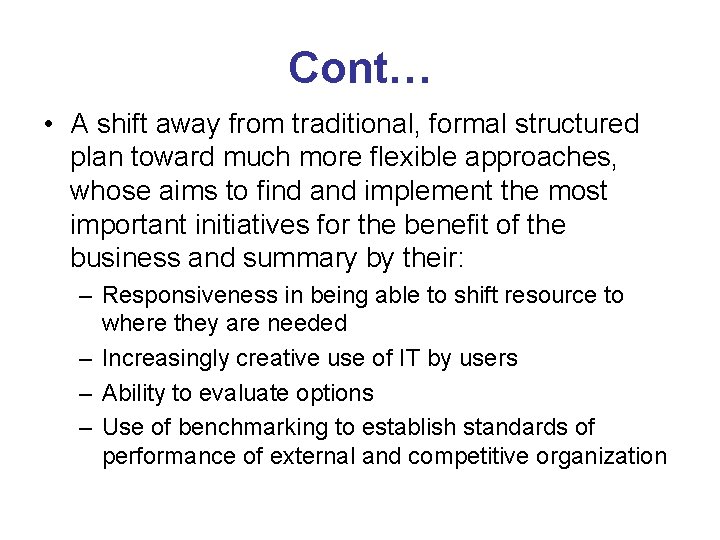 Cont…

• A shift away from traditional, formal structured plan toward much more flexible approaches, whose aims to find and implement the most important initiatives for the benefit of the business and summary by their:

– Responsiveness in being able to shift resource to where they are needed
– Increasingly creative use of IT by users
– Ability to evaluate options
– Use of benchmarking to establish standards of performance of external and competitive organization